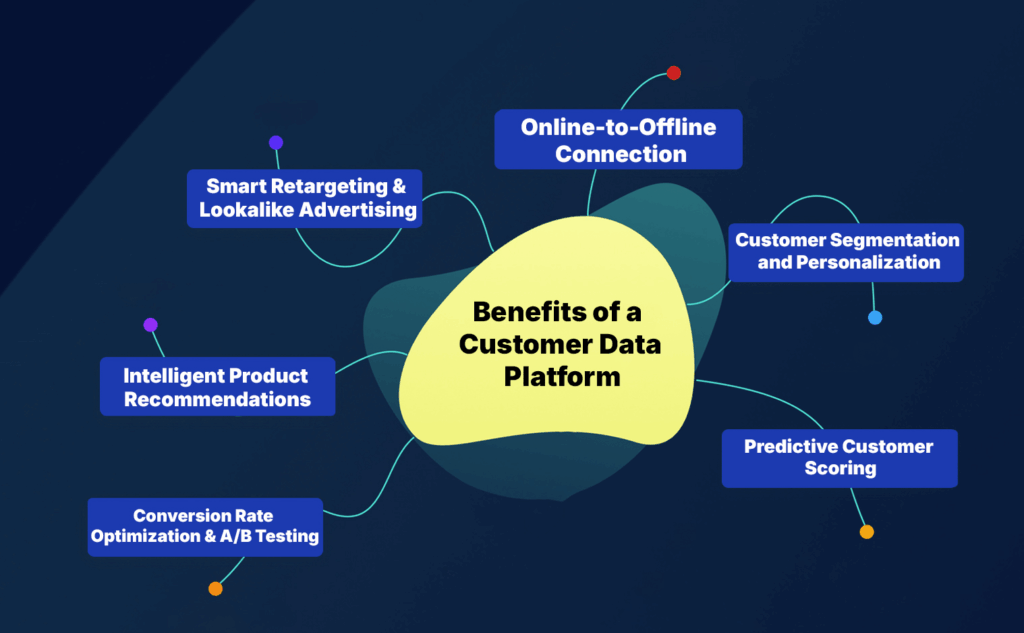 Benefits of a Customer Data Platform

Online-to-Offline Connection

Smart Retargeting & Lookalike Advertising

Customer Segmentation and Personalization

Intelligent Product Recommendations

Predictive Customer Scoring

Conversion Rate Optimization & A/B Testing